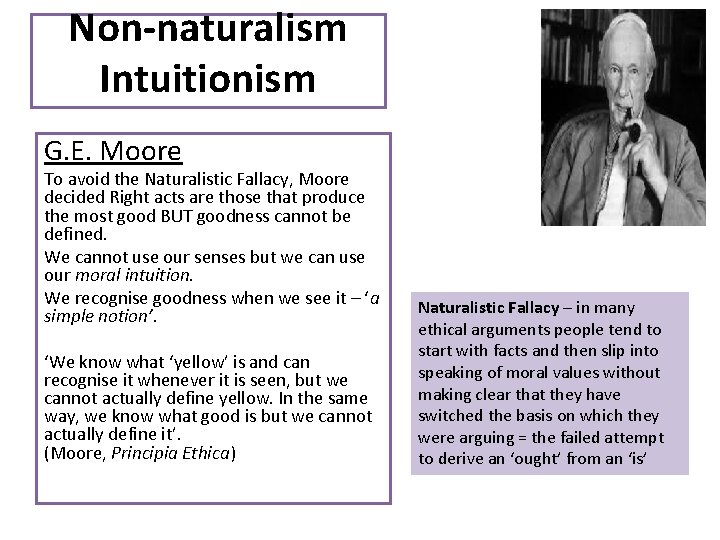 Non-naturalism
Intuitionism

G.E. Moore

To avoid the Naturalistic Fallacy, Moore decided Right acts are those that produce the most good BUT goodness cannot be defined.

We cannot use our senses but we can use our moral intuition.

We recognise goodness when we see it – 'a simple notion'.

'We know what 'yellow' is and can recognise it whenever it is seen, but we cannot actually define yellow. In the same way, we know what good is but we cannot actually define it'.
(Moore, Principia Ethica)

Naturalistic Fallacy – in many ethical arguments people tend to start with facts and then slip into speaking of moral values without making clear that they have switched the basis on which they were arguing = the failed attempt to derive an 'ought' from an 'is'